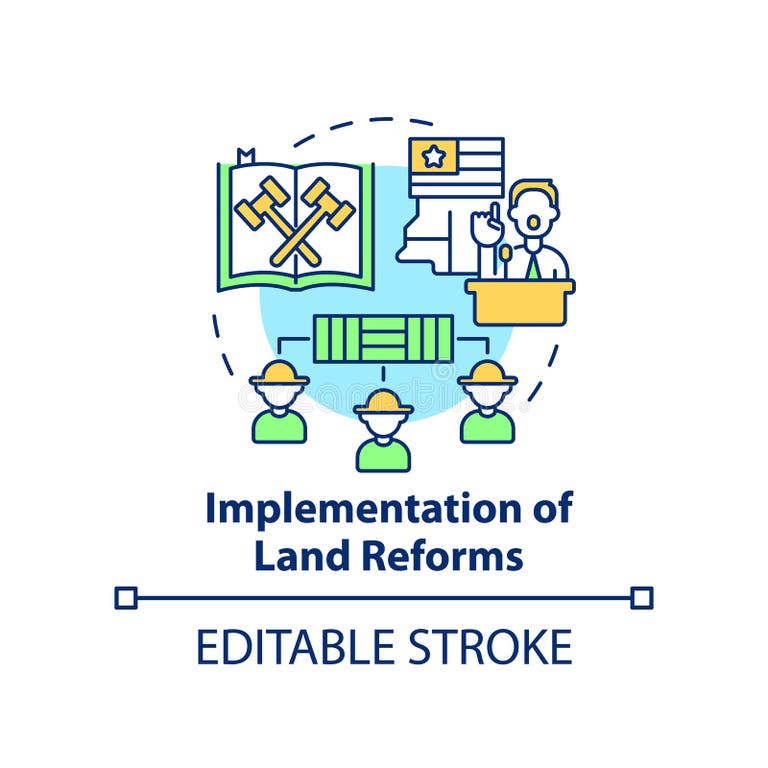 Implementation of Land Reforms

EDITABLE STROKE